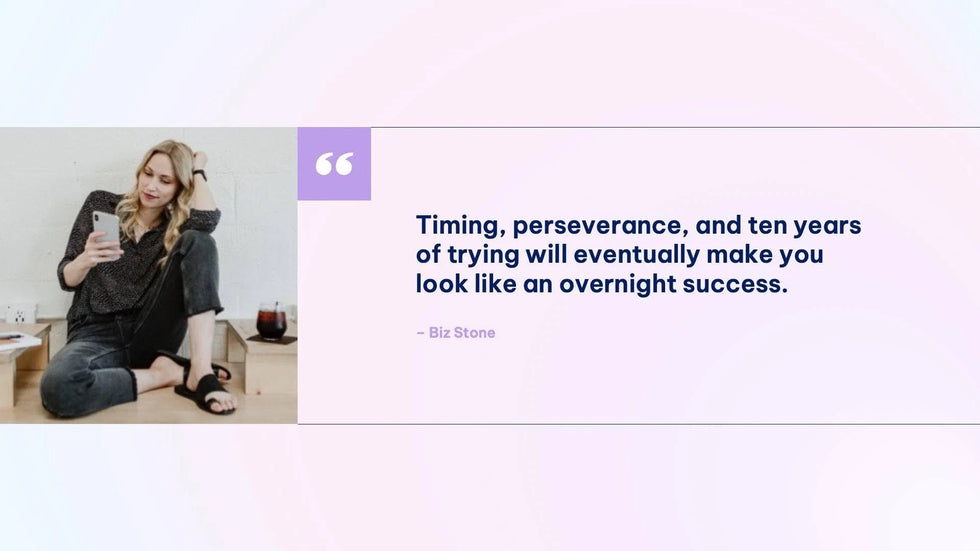 “

Timing, perseverance, and ten years of trying will eventually make you look like an overnight success.

– Biz Stone